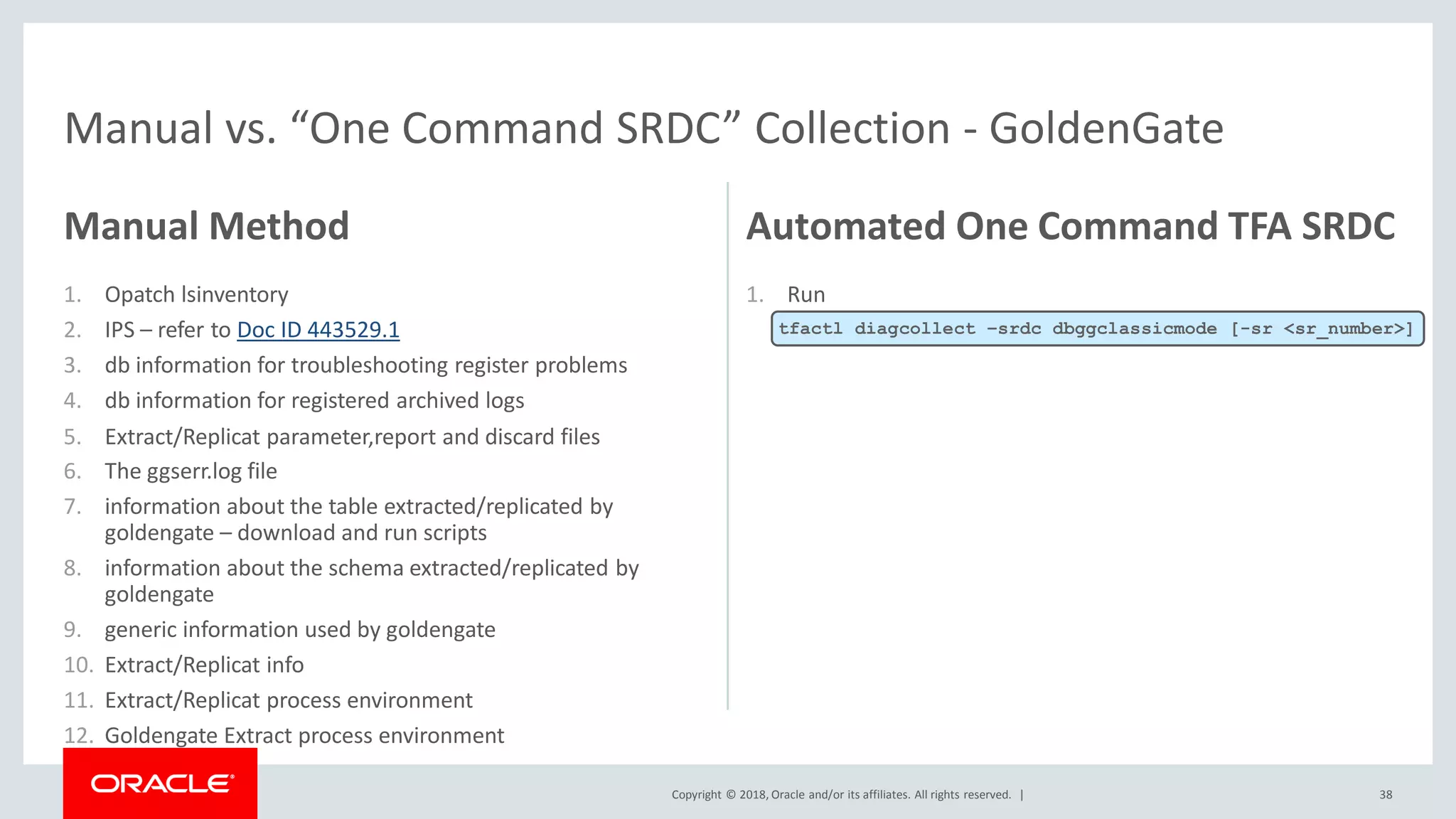 Manual vs. “One Command SRDC” Collection - GoldenGate

Manual Method

1. Opatch lsinventory
2. IPS – refer to Doc ID 443529.1
3. db information for troubleshooting register problems
4. db information for registered archived logs
5. Extract/Replicat parameter,report and discard files
6. The ggserr.log file
7. information about the table extracted/replicated by goldengate – download and run scripts
8. information about the schema extracted/replicated by goldengate
9. generic information used by goldengate
10. Extract/Replicat info
11. Extract/Replicat process environment
12. Goldengate Extract process environment

Automated One Command TFA SRDC

1. Run

tfactl diagcollect -srdc dbggclassicmode [-sr <sr_number>]

ORACLE

Copyright © 2018, Oracle and/or its affiliates. All rights reserved. |

38